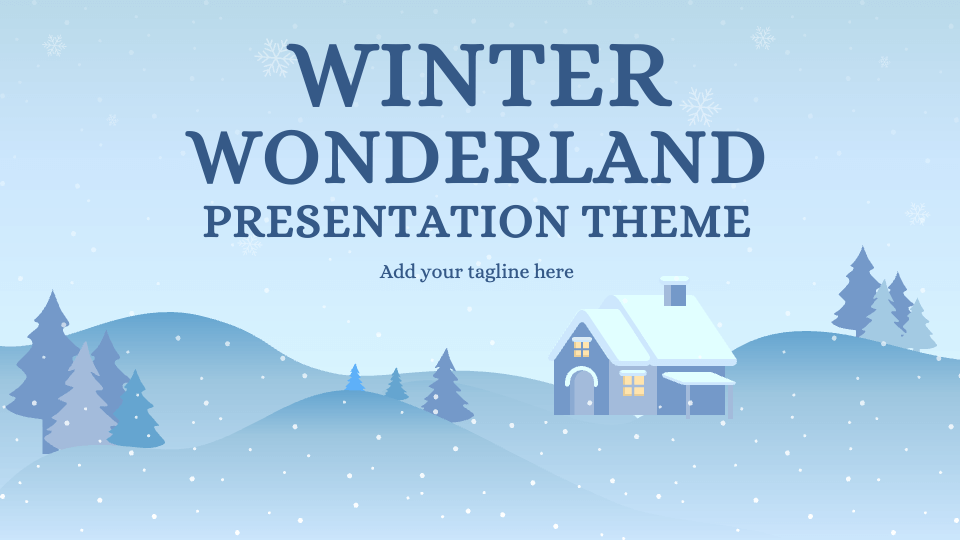 WINTER WONDERLAND
PRESENTATION THEME

Add your tagline here